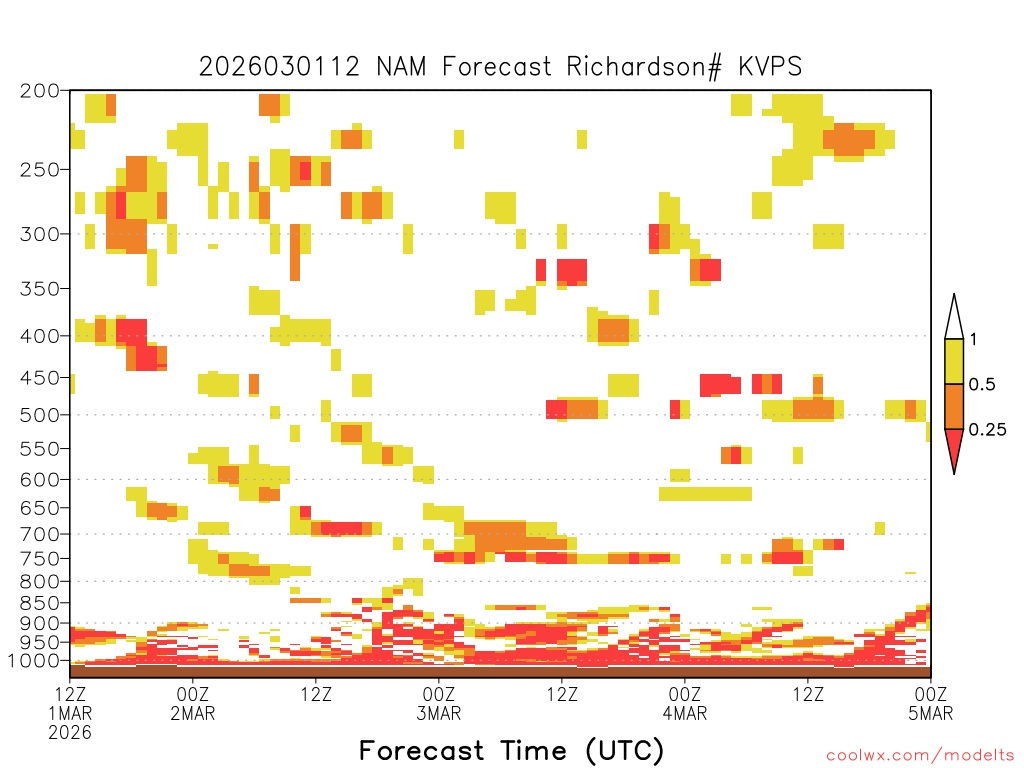 2026030112 NAM Forecast Richardson# KVPS

200
250
300
350
400
450
500
550
600
650
700
750
800
850
900
950
1000

1
0.5
0.25

12Z 1MAR 2026
00Z 2MAR
12Z
00Z 3MAR
12Z
00Z 4MAR
12Z
00Z 5MAR

Forecast Time (UTC)

coolwx.com/modelts